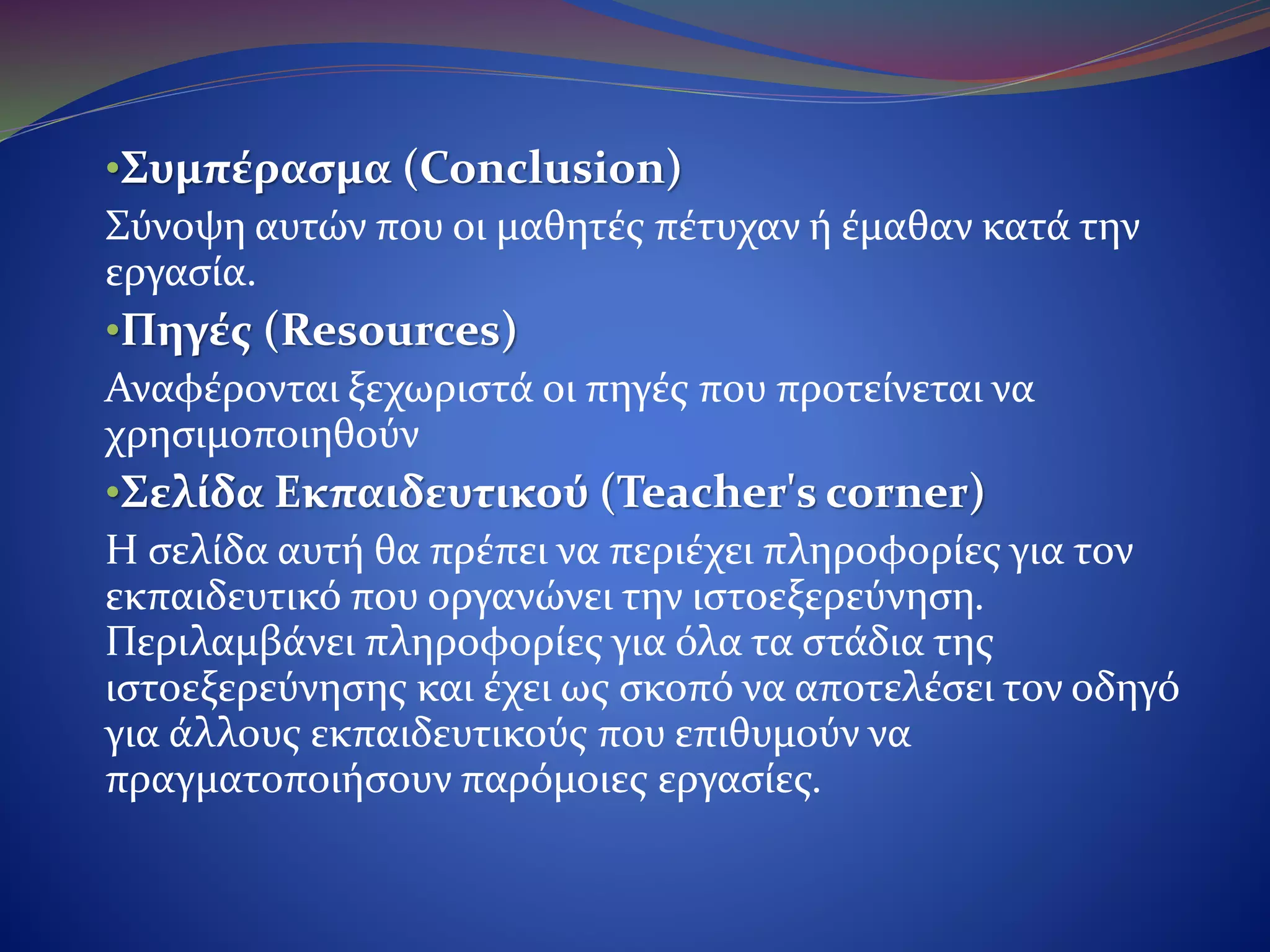 •Συμπέρασμα (Conclusion)

Σύνοψη αυτών που οι μαθητές πέτυχαν ή έμαθαν κατά την εργασία.

•Πηγές (Resources)

Αναφέρονται ξεχωριστά οι πηγές που προτείνεται να χρησιμοποιηθούν

•Σελίδα Εκπαιδευτικού (Teacher's corner)

Η σελίδα αυτή θα πρέπει να περιέχει πληροφορίες για τον εκπαιδευτικό που οργανώνει την ιστοεξερεύνηση. Περιλαμβάνει πληροφορίες για όλα τα στάδια της ιστοεξερεύνησης και έχει ως σκοπό να αποτελέσει τον οδηγό για άλλους εκπαιδευτικούς που επιθυμούν να πραγματοποιήσουν παρόμοιες εργασίες.